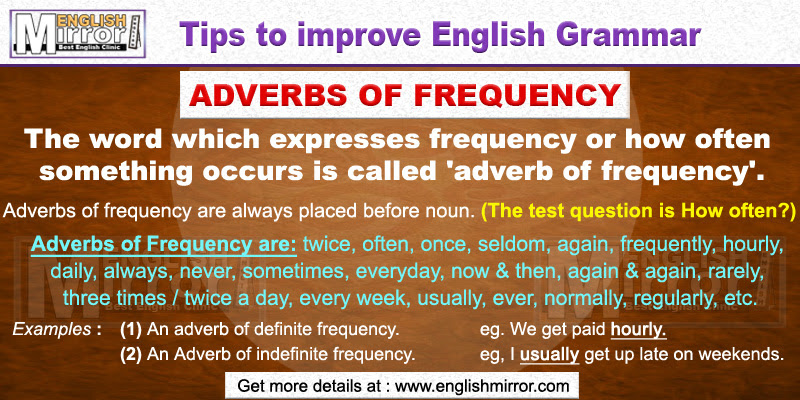 ENGLISH Mirror Best English Clinic

Tips to improve English Grammar

ADVERBS OF FREQUENCY

The word which expresses frequency or how often something occurs is called 'adverb of frequency'.

Adverbs of frequency are always placed before noun. (The test question is How often?)

Adverbs of Frequency are: twice, often, once, seldom, again, frequently, hourly, daily, always, never, sometimes, everyday, now & then, again & again, rarely, three times / twice a day, every week, usually, ever, normally, regularly, etc.

Examples : (1) An adverb of definite frequency. eg. We get paid hourly.
(2) An Adverb of indefinite frequency. eg, I usually get up late on weekends.

Get more details at : www.englishmirror.com